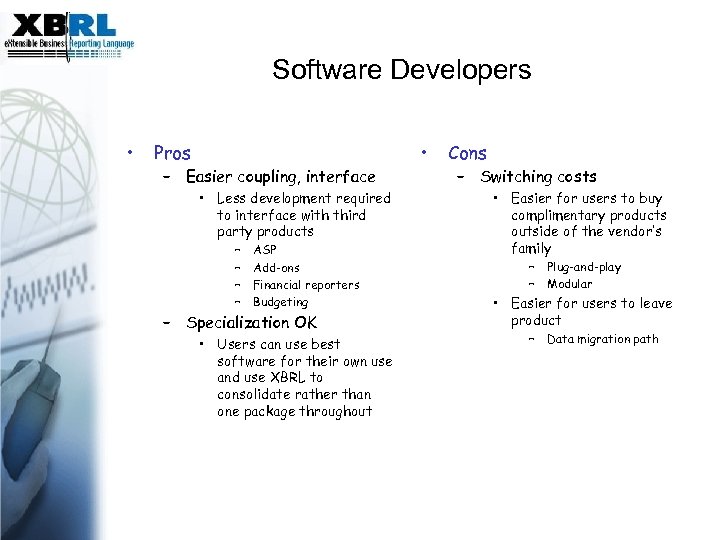 XBRL
eXtensible Business Reporting Language

Software Developers

• Pros
– Easier coupling, interface
• Less development required to interface with third party products
– ASP
– Add-ons
– Financial reporters
– Budgeting
– Specialization OK
• Users can use best software for their own use and use XBRL to consolidate rather than one package throughout

• Cons
– Switching costs
• Easier for users to buy complimentary products outside of the vendor's family
– Plug-and-play
– Modular
• Easier for users to leave product
– Data migration path